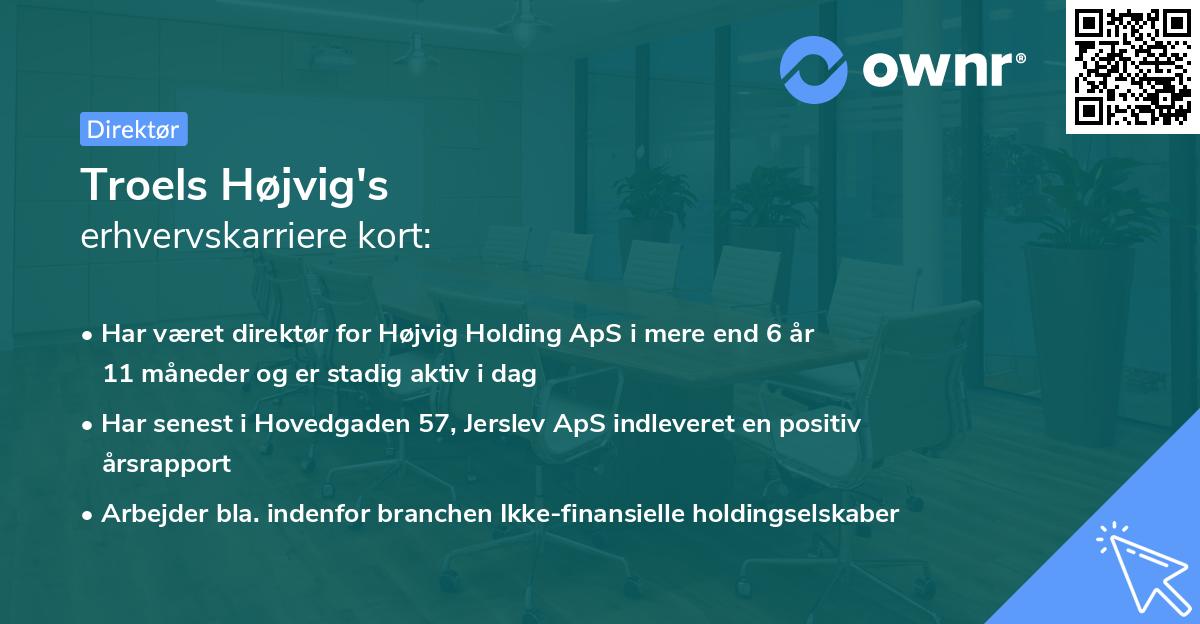 ownr®

Direktør

Troels Højvig's
erhvervskarriere kort:

• Har været direktør for Højvig Holding ApS i mere end 6 år 11 måneder og er stadig aktiv i dag

• Har senest i Hovedgaden 57, Jerslev ApS indleveret en positiv årsrapport

• Arbejder bla. indenfor branchen Ikke-finansielle holdingselskaber